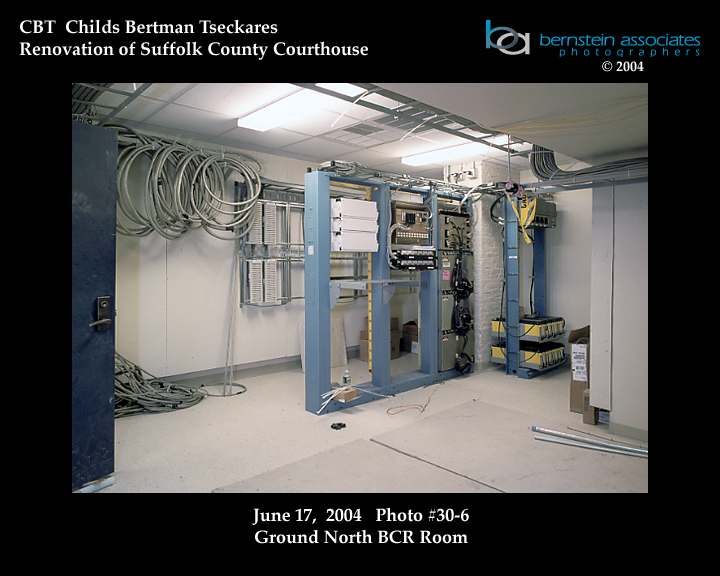 CBT Childs Bertman Tseckares
Renovation of Suffolk County Courthouse

ba bernstein associates
photographers
© 2004

June 17, 2004 Photo #30-6
Ground North BCR Room